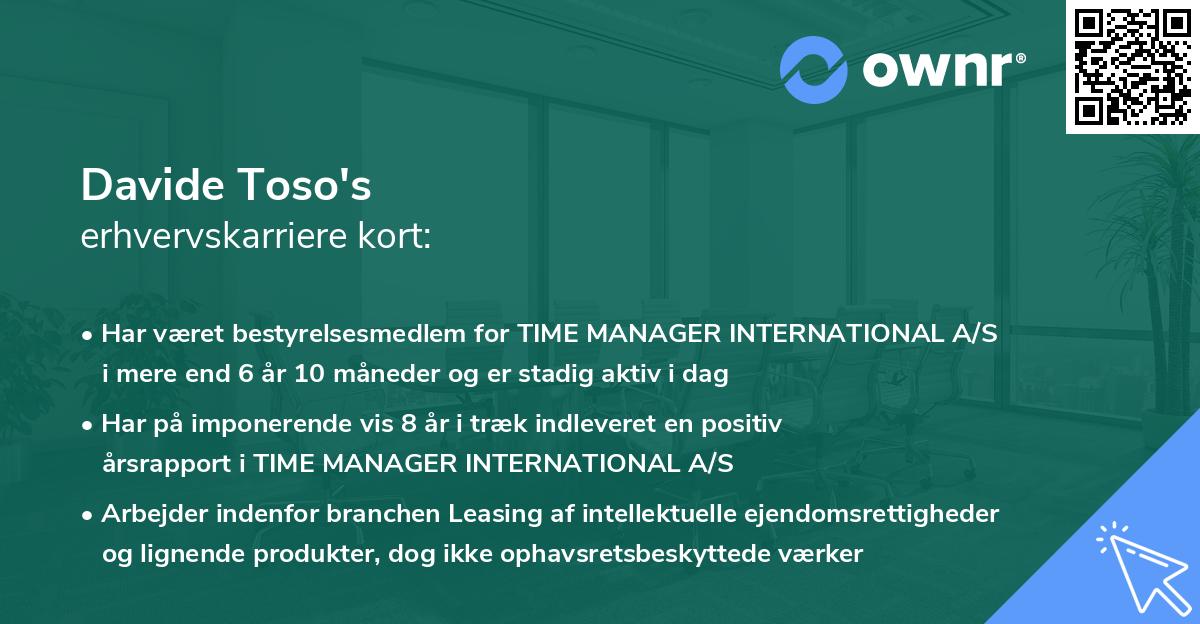 ownr®

Davide Toso's
erhvervskarriere kort:

• Har været bestyrelsesmedlem for TIME MANAGER INTERNATIONAL A/S i mere end 6 år 10 måneder og er stadig aktiv i dag
• Har på imponerende vis 8 år i træk indleveret en positiv årsrapport i TIME MANAGER INTERNATIONAL A/S
• Arbejder indenfor branchen Leasing af intellektuelle ejendomsrettigheder og lignende produkter, dog ikke ophavsretsbeskyttede værker